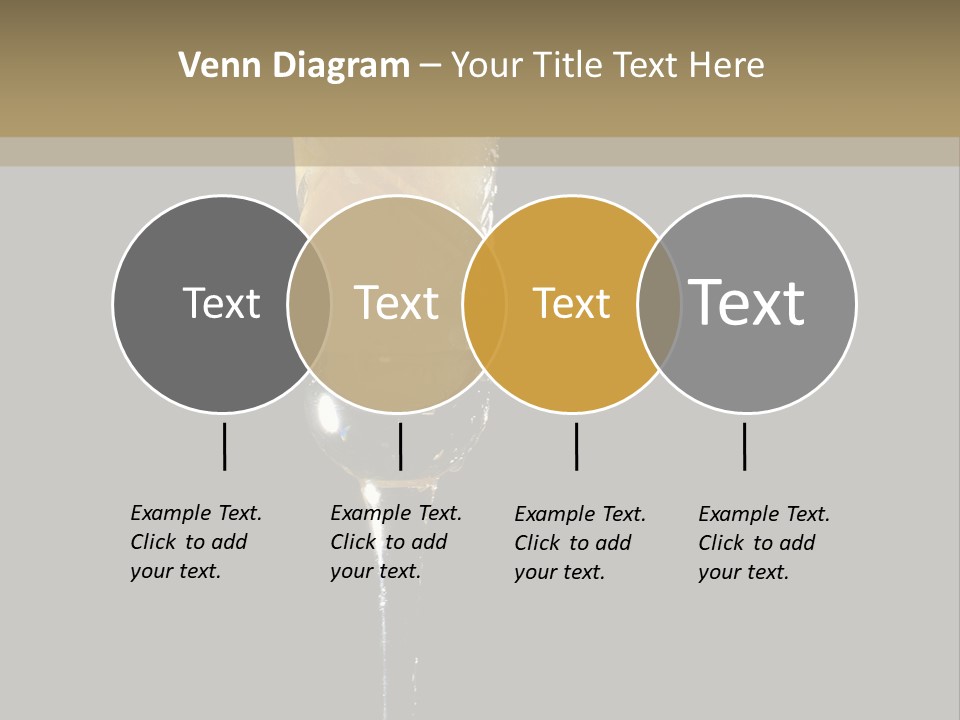 Venn Diagram – Your Title Text Here

Text

Text

Text

Text

Example Text. Click to add your text.

Example Text. Click to add your text.

Example Text. Click to add your text.

Example Text. Click to add your text.